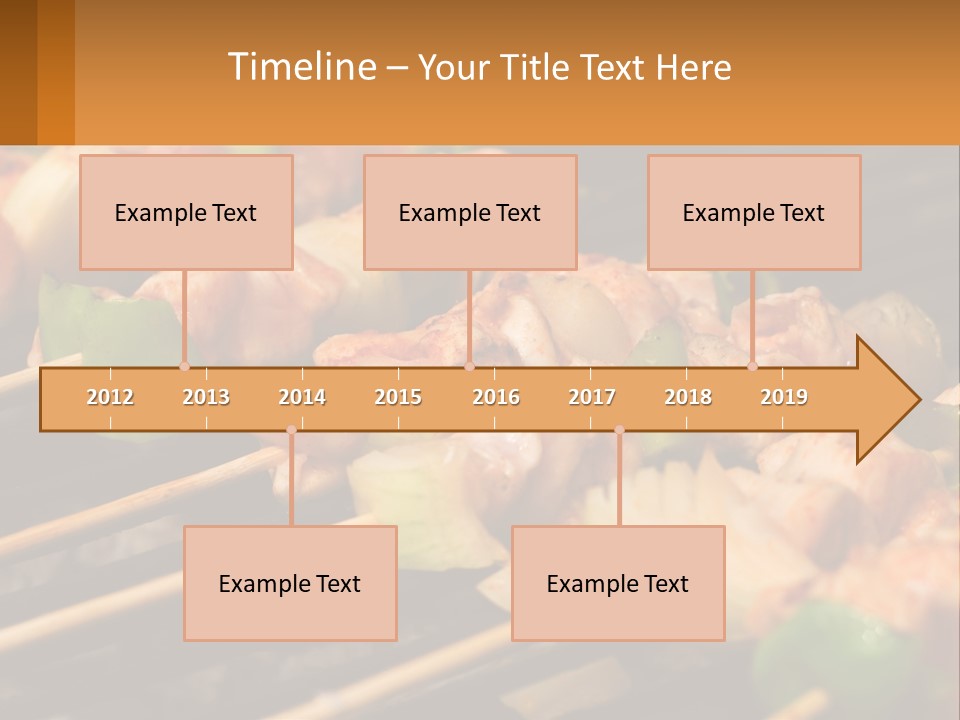 Timeline – Your Title Text Here

Example Text

Example Text

Example Text

2012 2013 2014 2015 2016 2017 2018 2019

Example Text

Example Text